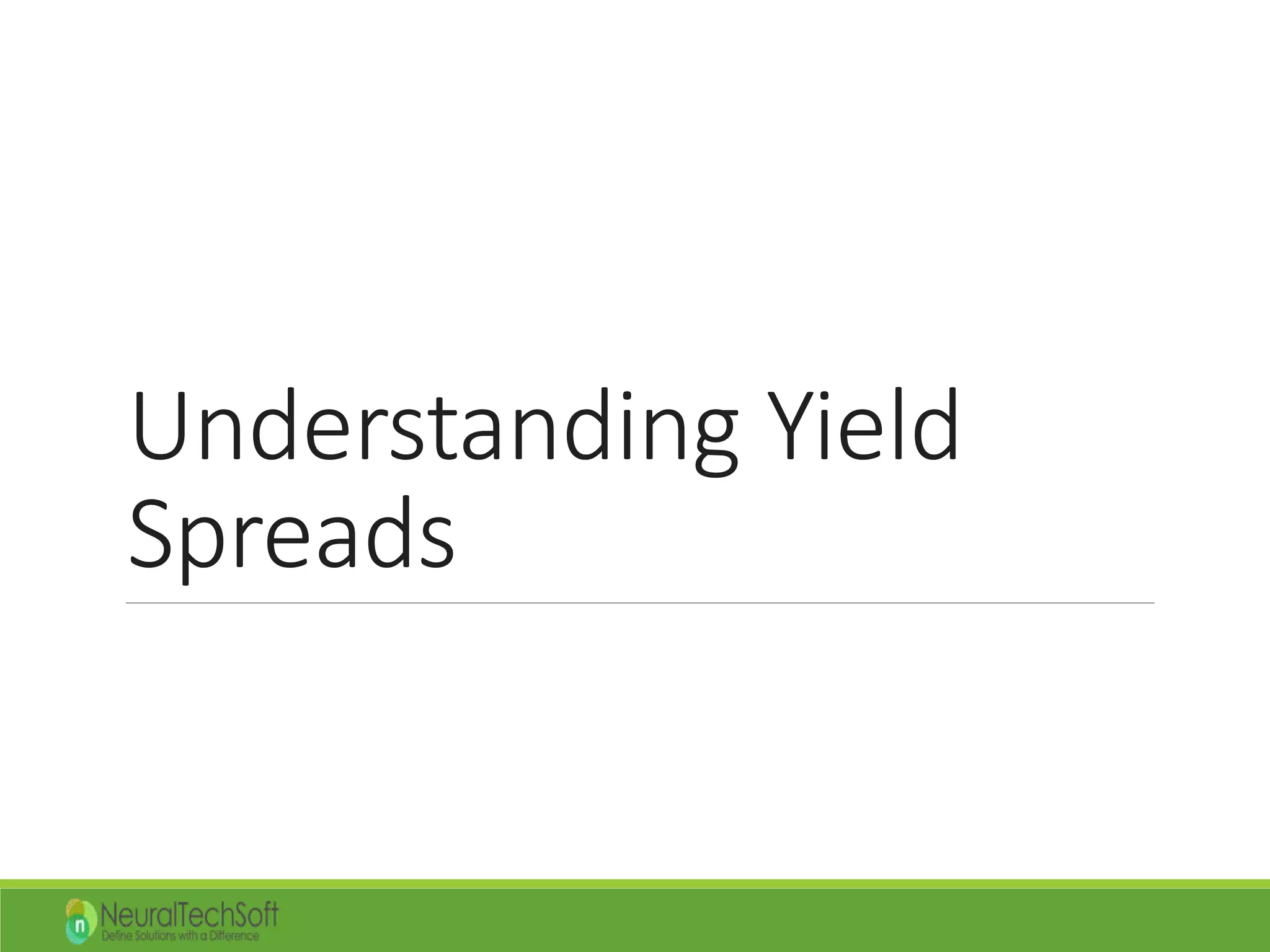 Understanding Yield Spreads

n NeuralTechSoft
Define Solutions with a Difference